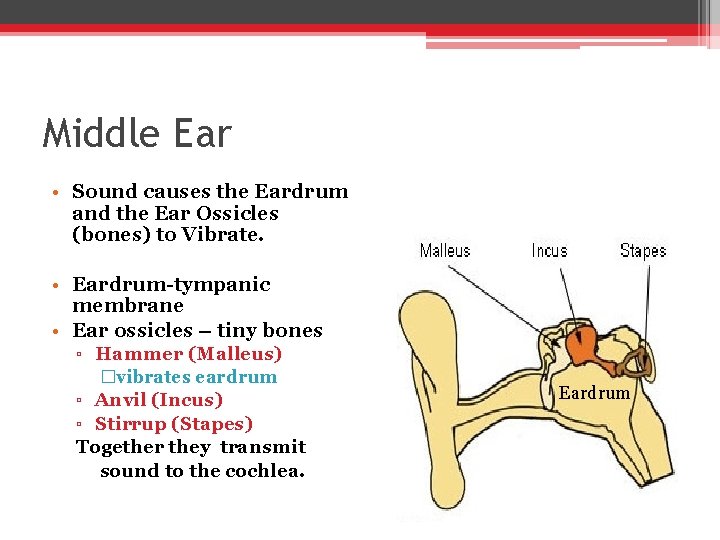 Middle Ear

• Sound causes the Eardrum and the Ear Ossicles (bones) to Vibrate.

• Eardrum-tympanic membrane
• Ear ossicles – tiny bones
▫ Hammer (Malleus)
□vibrates eardrum
▫ Anvil (Incus)
▫ Stirrup (Stapes)
Together they transmit sound to the cochlea.

Malleus
Incus
Stapes
Eardrum